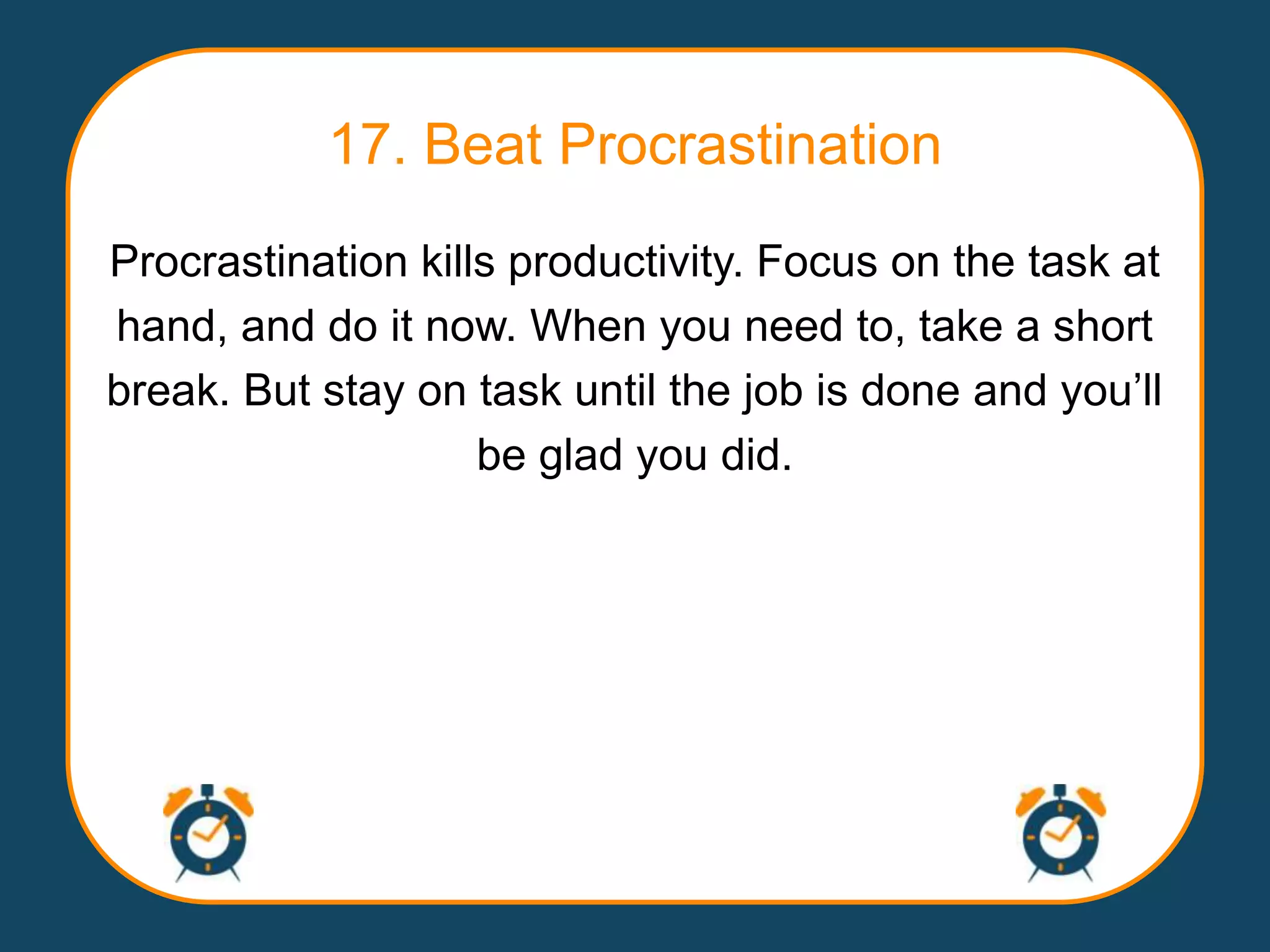 17. Beat Procrastination

Procrastination kills productivity. Focus on the task at hand, and do it now. When you need to, take a short break. But stay on task until the job is done and you’ll be glad you did.